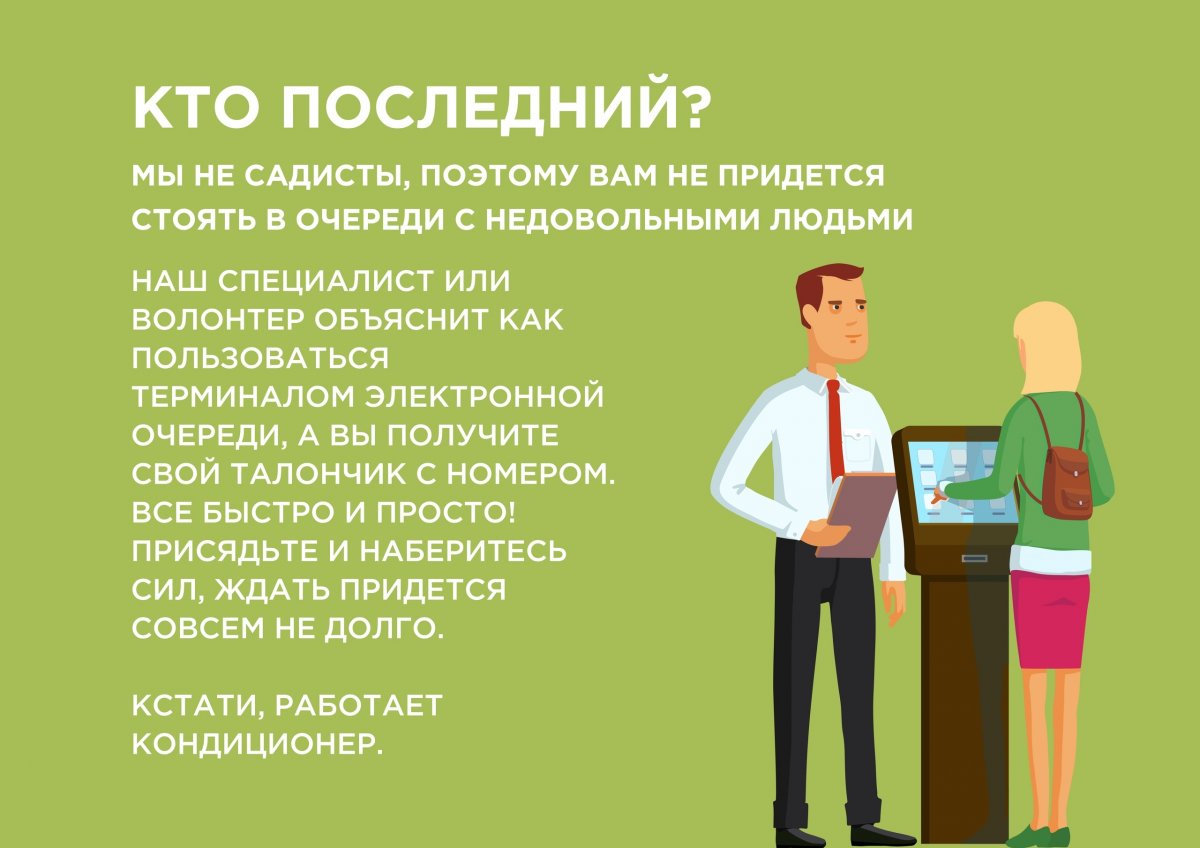 КТО ПОСЛЕДНИЙ?

МЫ НЕ САДИСТЫ, ПОЭТОМУ ВАМ НЕ ПРИДЕТСЯ СТОЯТЬ В ОЧЕРЕДИ С НЕДОВОЛЬНЫМИ ЛЮДЬМИ

НАШ СПЕЦИАЛИСТ ИЛИ ВОЛОНТЕР ОБЪЯСНИТ КАК ПОЛЬЗОВАТЬСЯ ТЕРМИНАЛОМ ЭЛЕКТРОННОЙ ОЧЕРЕДИ, А ВЫ ПОЛУЧИТЕ СВОЙ ТАЛОНЧИК С НОМЕРОМ. ВСЕ БЫСТРО И ПРОСТО! ПРИСЯДЬТЕ И НАБЕРИТЕСЬ СИЛ, ЖДАТЬ ПРИДЕТСЯ СОВСЕМ НЕ ДОЛГО.

КСТАТИ, РАБОТАЕТ КОНДИЦИОНЕР.